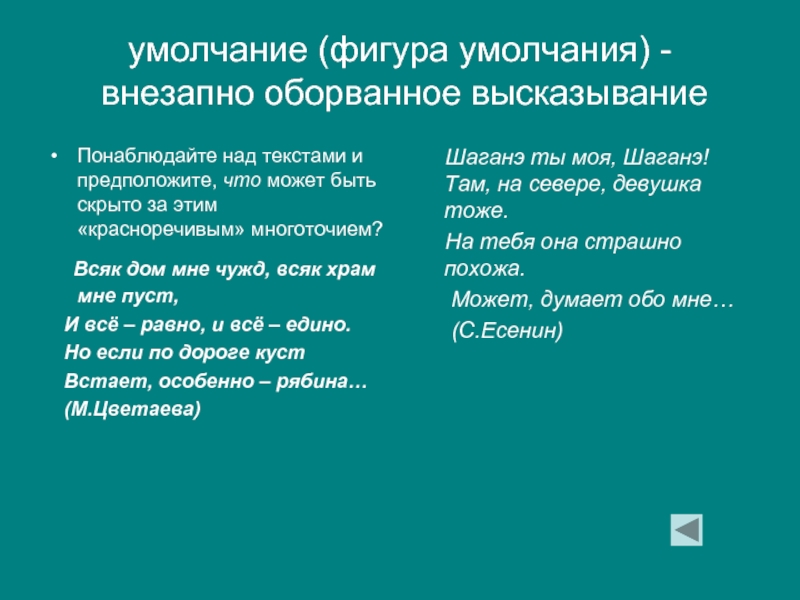 умолчание (фигура умолчания) - внезапно оборванное высказывание

• Понаблюдайте над текстами и предположите, что может быть скрыто за этим «красноречивым» многоточием?

Всяк дом мне чужд, всяк храм мне пуст,
И всё – равно, и всё – едино.
Но если по дороге куст
Встает, особенно – рябина…
(М.Цветаева)

Шаганэ ты моя, Шаганэ!
Там, на севере, девушка тоже.
На тебя она страшно похожа.
Может, думает обо мне…
(С.Есенин)